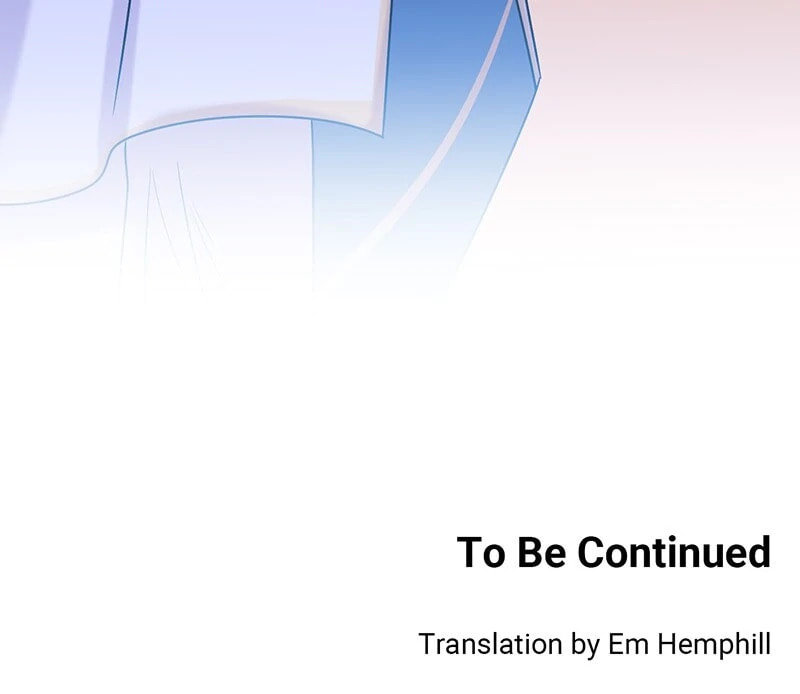 To Be Continued

Translation by Em Hemphill